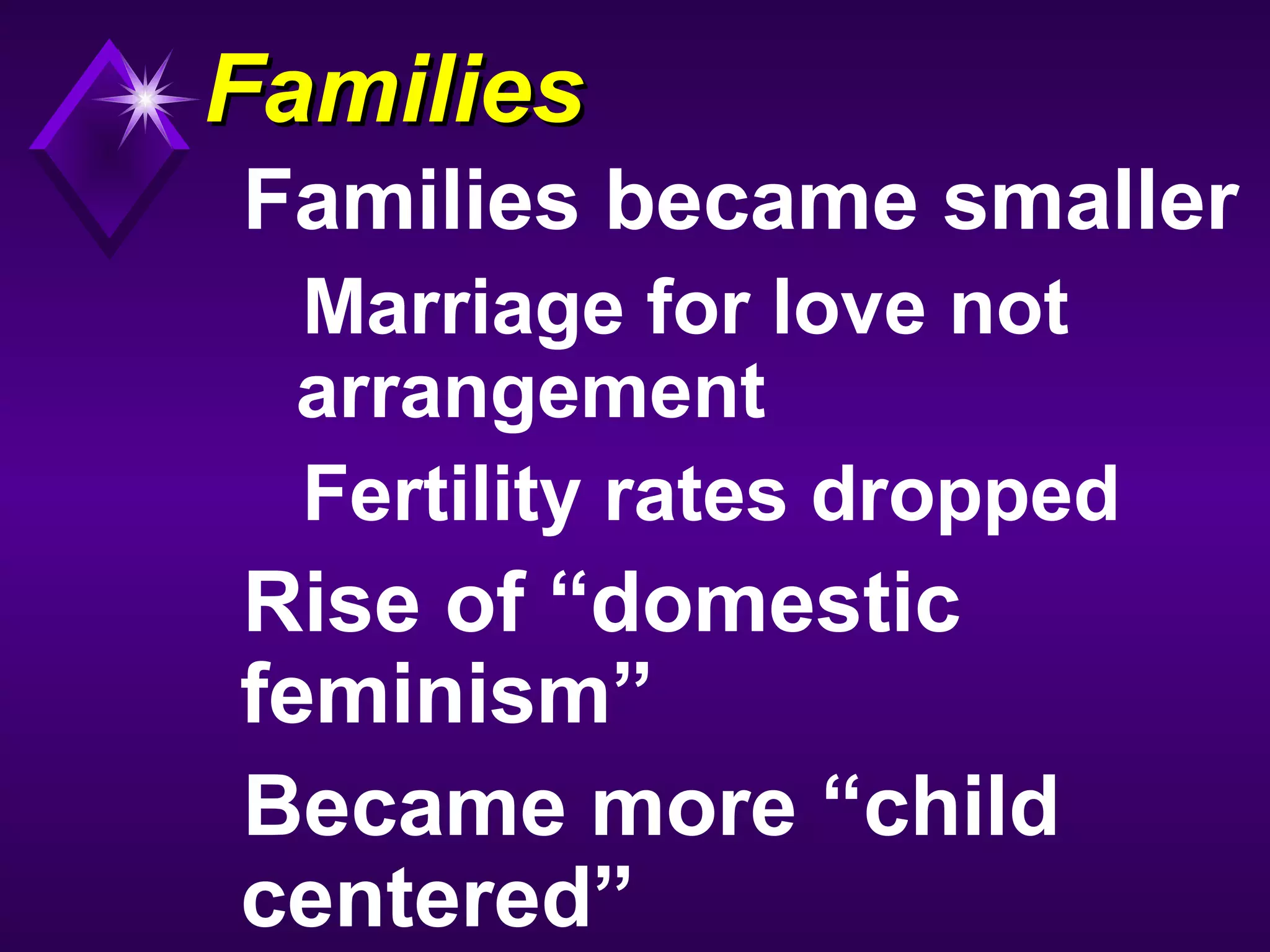 Families

Families became smaller

Marriage for love not arrangement

Fertility rates dropped

Rise of “domestic feminism”

Became more “child centered”